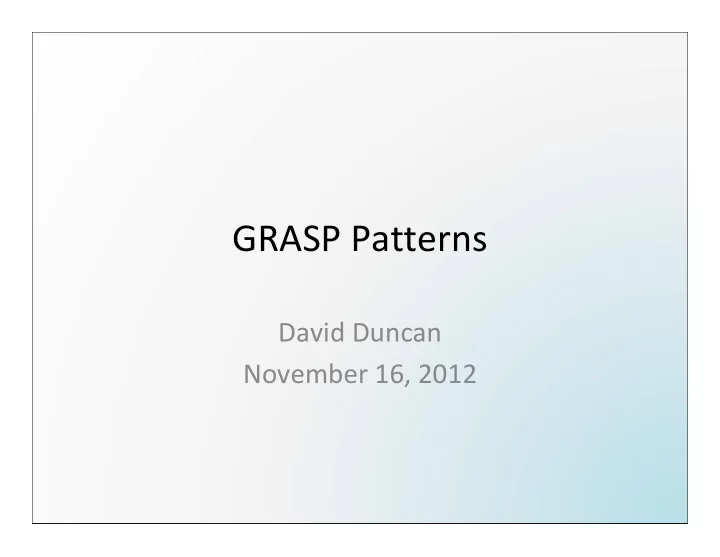 GRASP Patterns

David Duncan
November 16, 2012